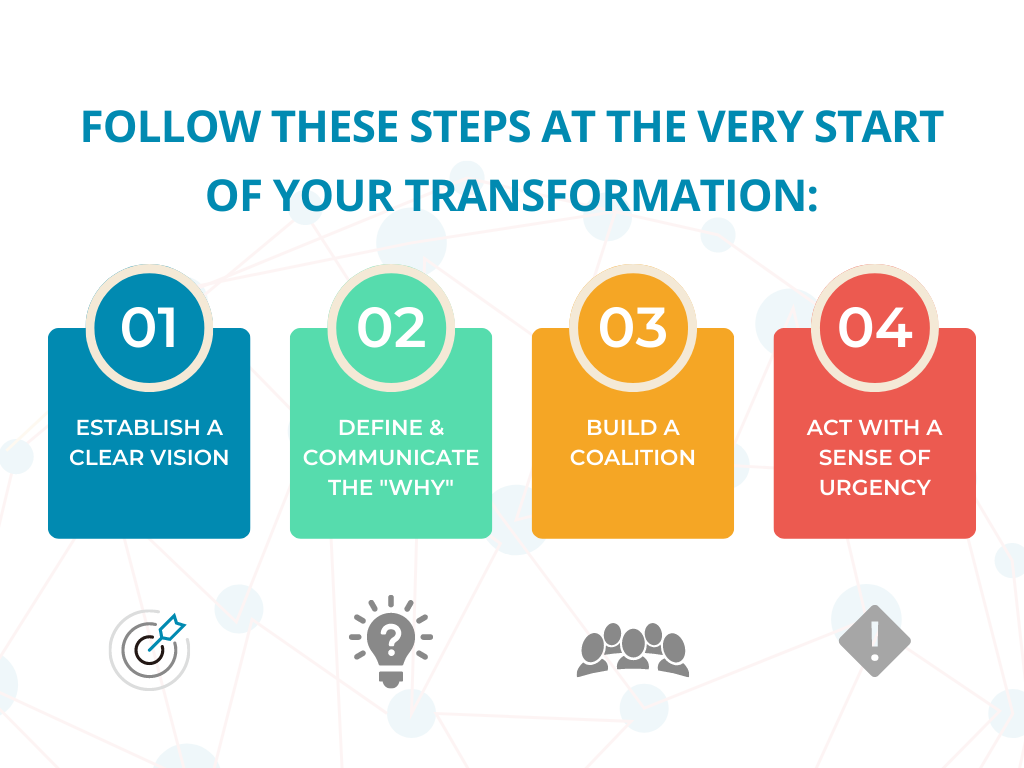 FOLLOW THESE STEPS AT THE VERY START OF YOUR TRANSFORMATION:

01
ESTABLISH A CLEAR VISION

02
DEFINE & COMMUNICATE THE "WHY"

03
BUILD A COALITION

04
ACT WITH A SENSE OF URGENCY